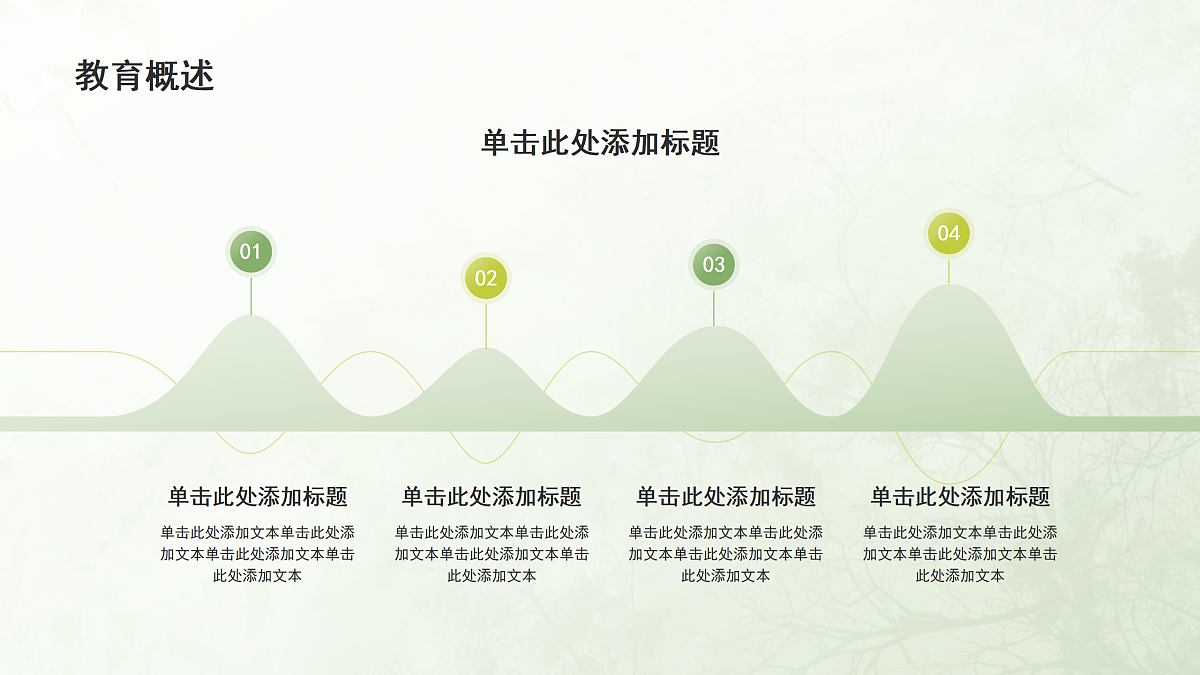 教育概述

单击此处添加标题

01

02

03

04

单击此处添加标题

单击此处添加文本单击此处添加文本单击此处添加文本单击此处添加文本

单击此处添加标题

单击此处添加文本单击此处添加文本单击此处添加文本单击此处添加文本

单击此处添加标题

单击此处添加文本单击此处添加文本单击此处添加文本单击此处添加文本

单击此处添加标题

单击此处添加文本单击此处添加文本单击此处添加文本单击此处添加文本